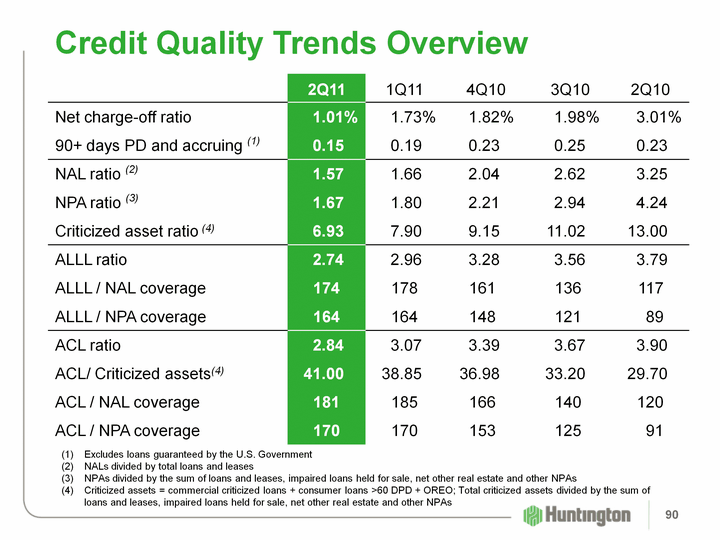 Credit Quality Trends Overview

| | 2Q11 | 1Q11 | 4Q10 | 3Q10 | 2Q10 |
|---|---|---|---|---|---|
| Net charge-off ratio | 1.01% | 1.73% | 1.82% | 1.98% | 3.01% |
| 90+ days PD and accruing $^{(1)}$ | 0.15 | 0.19 | 0.23 | 0.25 | 0.23 |
| NAL ratio $^{(2)}$ | 1.57 | 1.66 | 2.04 | 2.62 | 3.25 |
| NPA ratio $^{(3)}$ | 1.67 | 1.80 | 2.21 | 2.94 | 4.24 |
| Criticized asset ratio $^{(4)}$ | 6.93 | 7.90 | 9.15 | 11.02 | 13.00 |
| ALLL ratio | 2.74 | 2.96 | 3.28 | 3.56 | 3.79 |
| ALLL / NAL coverage | 174 | 178 | 161 | 136 | 117 |
| ALLL / NPA coverage | 164 | 164 | 148 | 121 | 89 |
| ACL ratio | 2.84 | 3.07 | 3.39 | 3.67 | 3.90 |
| ACL/ Criticized assets$^{(4)}$ | 41.00 | 38.85 | 36.98 | 33.20 | 29.70 |
| ACL / NAL coverage | 181 | 185 | 166 | 140 | 120 |
| ACL / NPA coverage | 170 | 170 | 153 | 125 | 91 |

(1) Excludes loans guaranteed by the U.S. Government
(2) NALs divided by total loans and leases
(3) NPAs divided by the sum of loans and leases, impaired loans held for sale, net other real estate and other NPAs
(4) Criticized assets = commercial criticized loans + consumer loans >60 DPD + OREO; Total criticized assets divided by the sum of loans and leases, impaired loans held for sale, net other real estate and other NPAs

Huntington

90